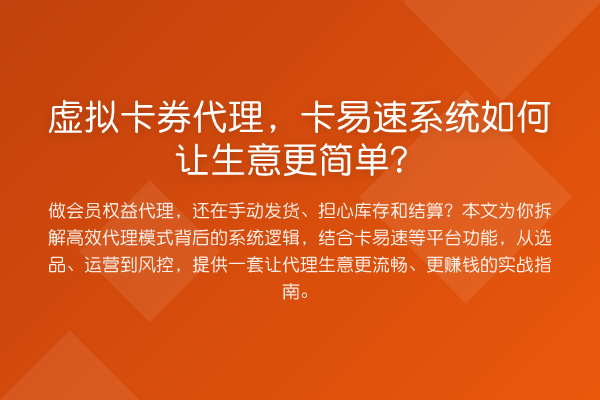 虚拟卡券代理，卡易速系统如何让生意更简单？

做会员权益代理，还在手动发货、担心库存和结算？本文为你拆解高效代理模式背后的系统逻辑，结合卡易速等平台功能，从选品、运营到风控，提供一套让代理生意更流畅、更赚钱的实战指南。